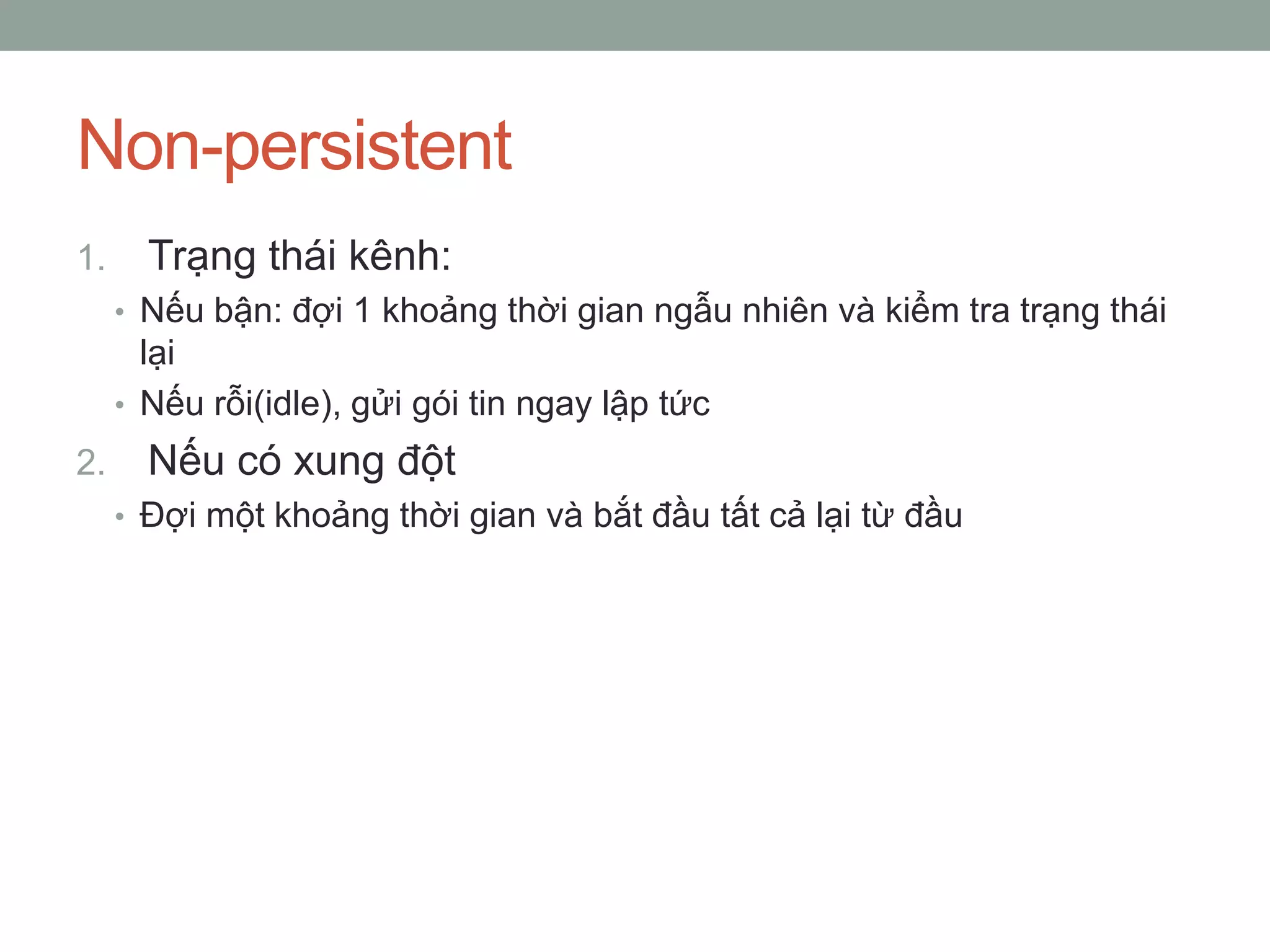 Non-persistent

1. Trạng thái kênh:

• Nếu bận: đợi 1 khoảng thời gian ngẫu nhiên và kiểm tra trạng thái lại

• Nếu rỗi(idle), gửi gói tin ngay lập tức

2. Nếu có xung đột

• Đợi một khoảng thời gian và bắt đầu tất cả lại từ đầu